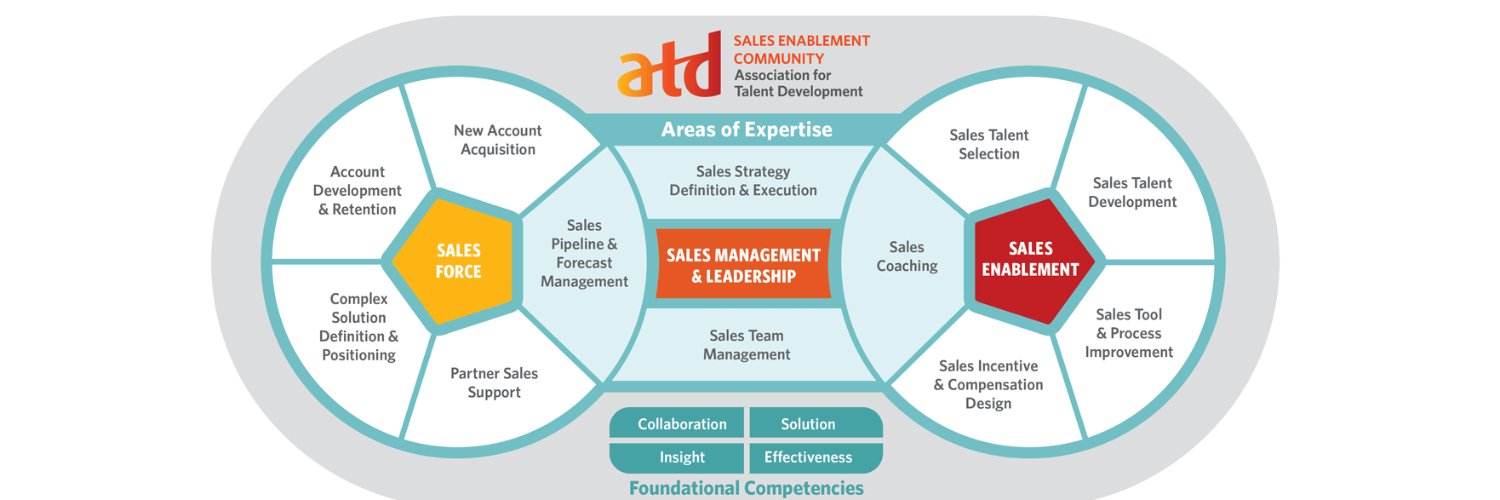 atd SALES ENABLEMENT COMMUNITY
Association for Talent Development

Areas of Expertise

New Account Acquisition

Account Development & Retention

SALES FORCE

Complex Solution Definition & Positioning

Partner Sales Support

Sales Pipeline & Forecast Management

Sales Strategy Definition & Execution

SALES MANAGEMENT & LEADERSHIP

Sales Team Management

Sales Coaching

Sales Talent Selection

Sales Talent Development

SALES ENABLEMENT

Sales Tool & Process Improvement

Sales Incentive & Compensation Design

Collaboration
Solution
Insight
Effectiveness

Foundational Competencies